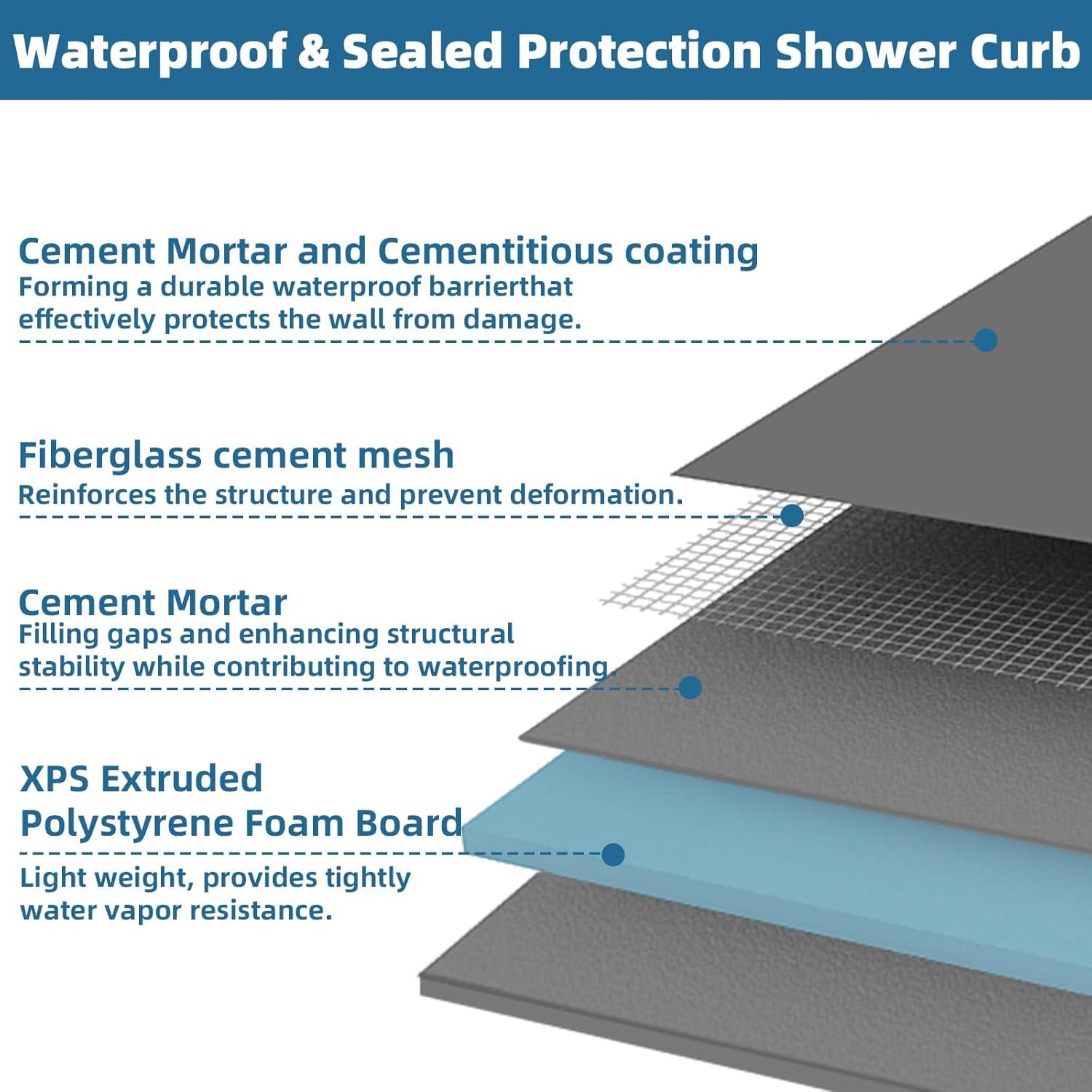 Waterproof & Sealed Protection Shower Curb

Cement Mortar and Cementitious coating
Forming a durable waterproof barrierthat effectively protects the wall from damage.

Fiberglass cement mesh
Reinforces the structure and prevent deformation.

Cement Mortar
Filling gaps and enhancing structural stability while contributing to waterproofing.

XPS Extruded Polystyrene Foam Board
Light weight, provides tightly water vapor resistance.